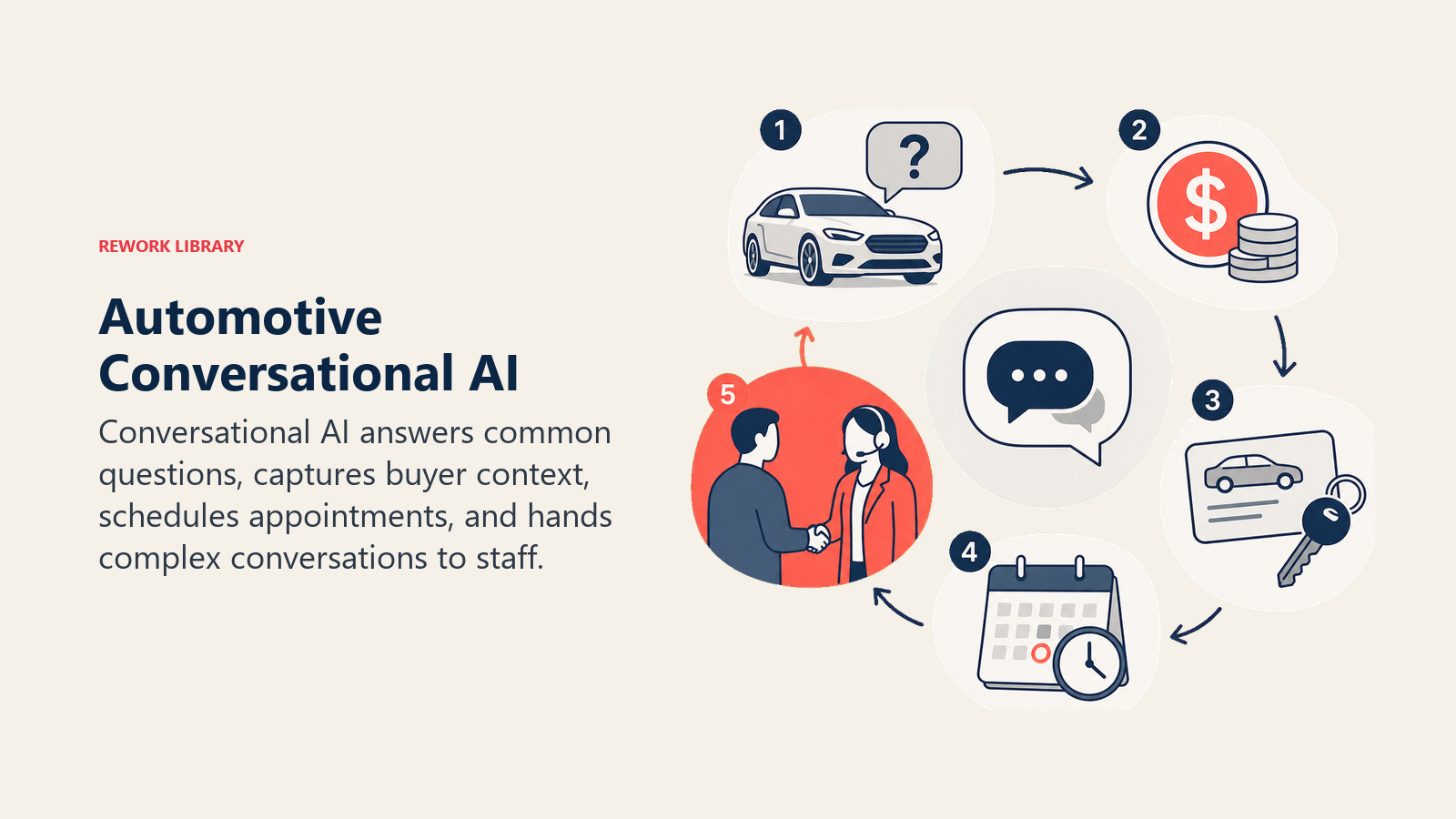 REWORK LIBRARY

Automotive Conversational AI

Conversational AI answers common questions, captures buyer context, schedules appointments, and hands complex conversations to staff.

1

?

2

$

3

4

5